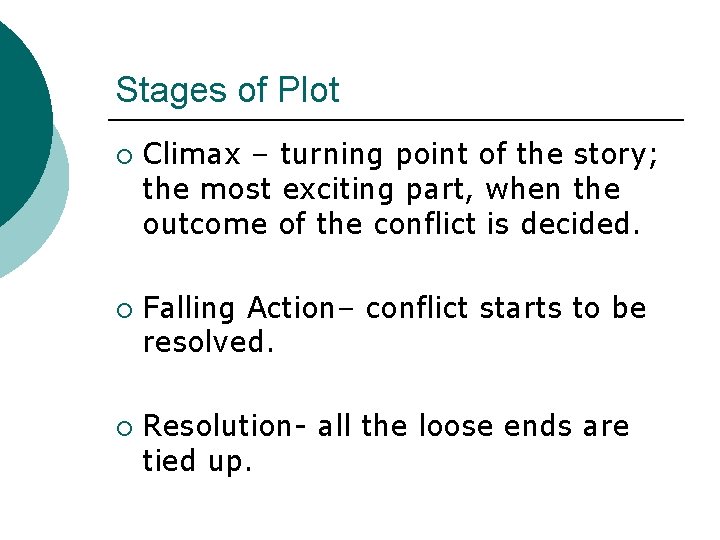 Stages of Plot

○ Climax – turning point of the story; the most exciting part, when the outcome of the conflict is decided.

○ Falling Action– conflict starts to be resolved.

○ Resolution- all the loose ends are tied up.